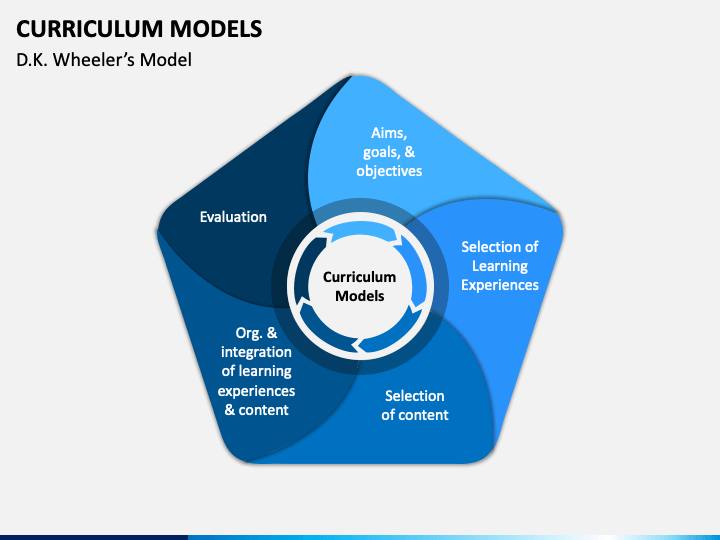 CURRICULUM MODELS

D.K. Wheeler's Model

Aims, goals, & objectives

Selection of Learning Experiences

Selection of content

Org. & integration of learning experiences & content

Evaluation

Curriculum Models